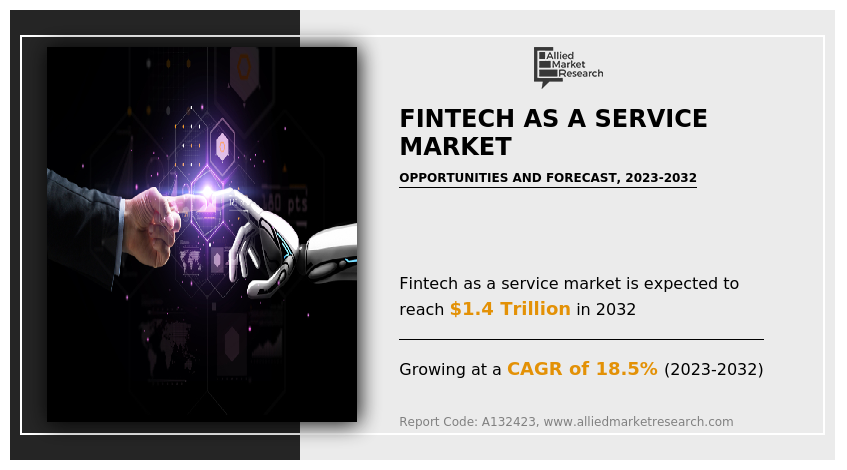 Allied Market Research

FINTECH AS A SERVICE MARKET

OPPORTUNITIES AND FORECAST, 2023-2032

Fintech as a service market is expected to reach $1.4 Trillion in 2032

Growing at a CAGR of 18.5% (2023-2032)

Report Code: A132423, www.alliedmarketresearch.com